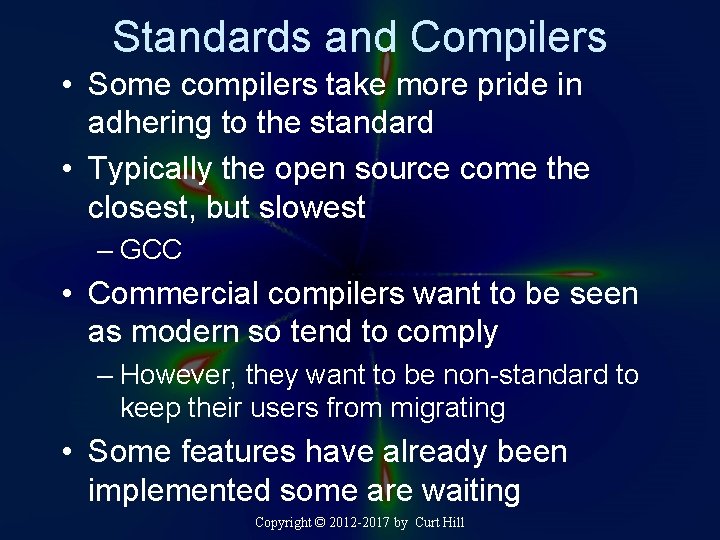 Standards and Compilers

• Some compilers take more pride in adhering to the standard

• Typically the open source come the closest, but slowest

– GCC

• Commercial compilers want to be seen as modern so tend to comply

– However, they want to be non-standard to keep their users from migrating

• Some features have already been implemented some are waiting

Copyright © 2012-2017 by Curt Hill